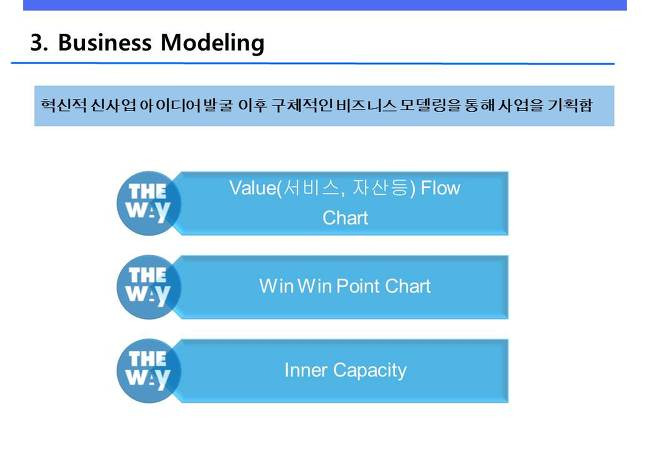 3. Business Modeling

혁신적 신사업 아이디어 발굴 이후 구체적인 비즈니스 모델링을 통해 사업을 기획함

THE WAY

Value(서비스, 자산등) Flow Chart

THE WAY

Win Win Point Chart

THE WAY

Inner Capacity